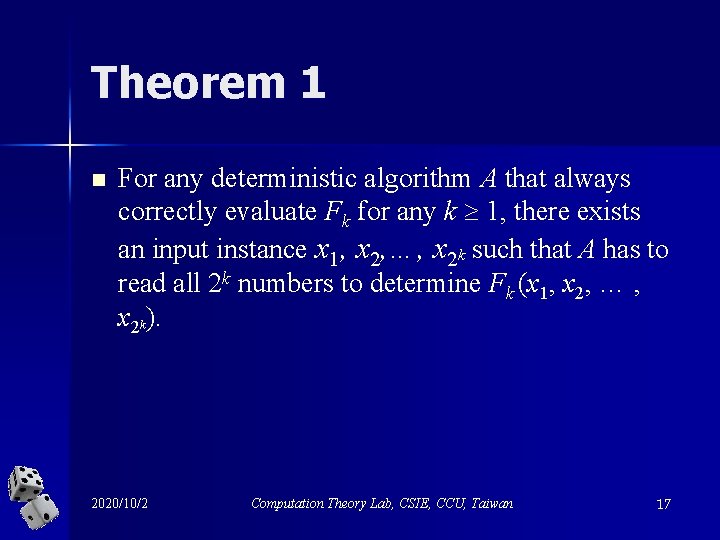 Theorem 1

For any deterministic algorithm $A$ that always correctly evaluate $F_k$ for any $k \geq 1$, there exists an input instance $x_1, x_2, \ldots, x_{2^k}$ such that $A$ has to read all $2^k$ numbers to determine $F_k(x_1, x_2, \ldots, x_{2^k})$.

2020/10/2

Computation Theory Lab, CSIE, CCU, Taiwan

17